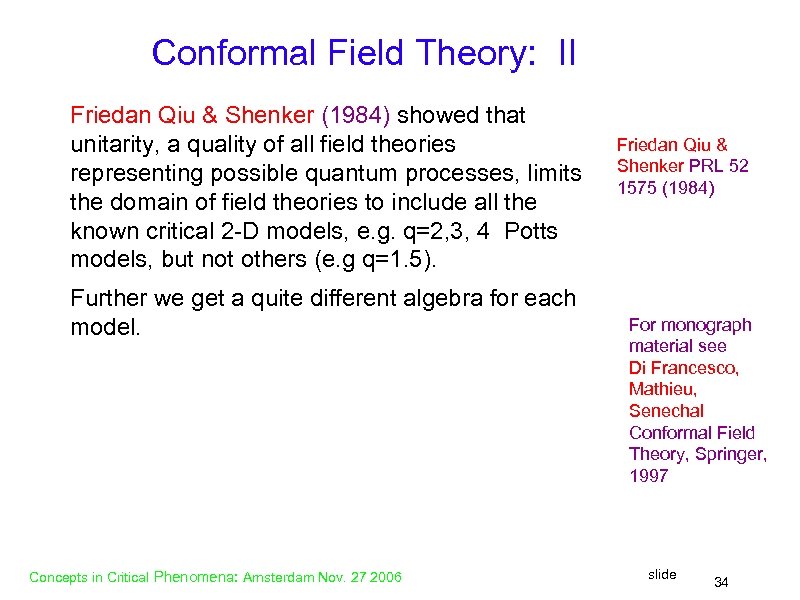 Conformal Field Theory: II

Friedan Qiu & Shenker (1984) showed that unitarity, a quality of all field theories representing possible quantum processes, limits the domain of field theories to include all the known critical 2-D models, e.g. q=2,3, 4 Potts models, but not others (e.g q=1.5).

Further we get a quite different algebra for each model.

Friedan Qiu & Shenker PRL 52 1575 (1984)

For monograph material see Di Francesco, Mathieu, Senechal Conformal Field Theory, Springer, 1997

Concepts in Critical Phenomena: Amsterdam Nov. 27 2006

slide 34